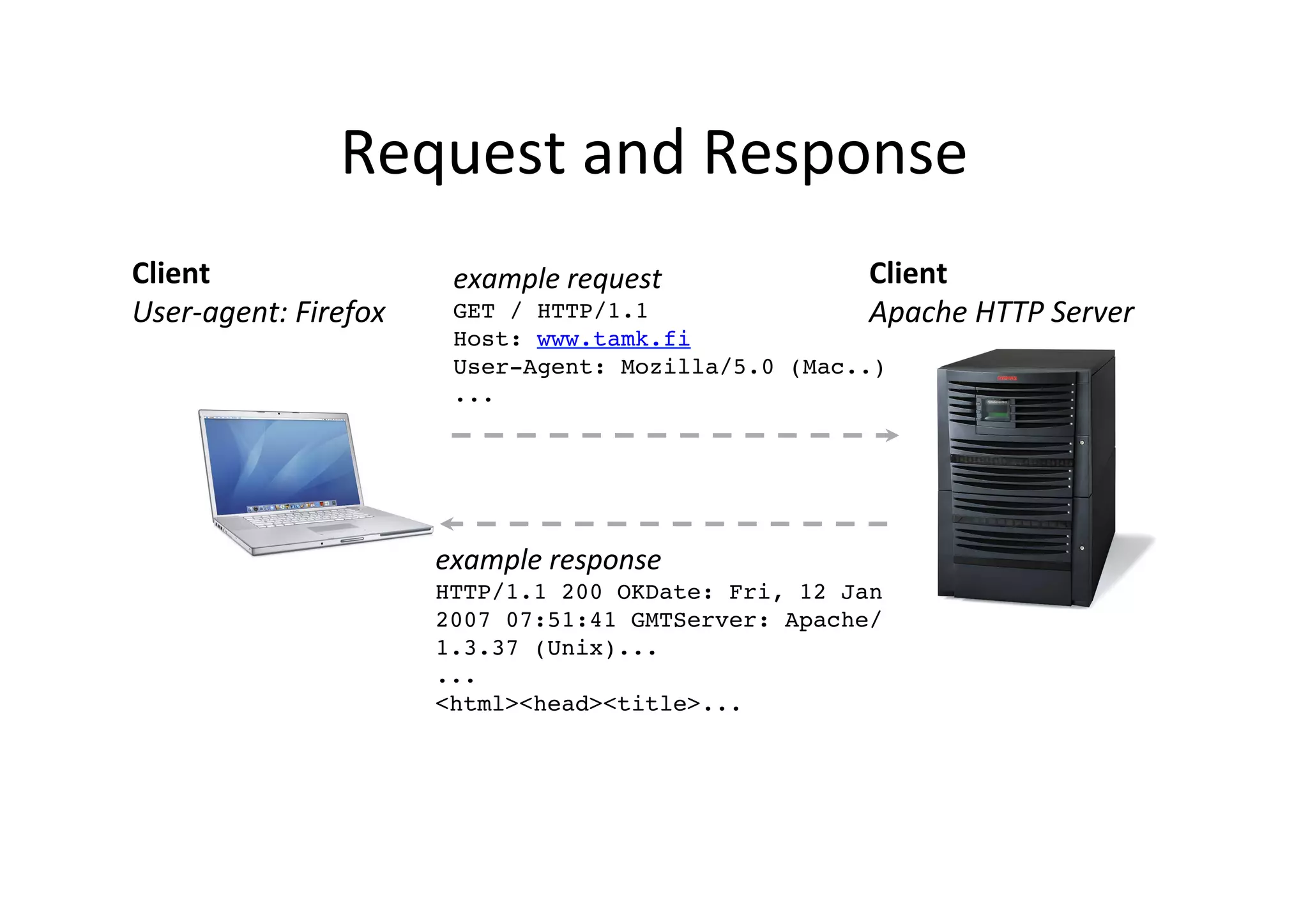 Request and Response

Client
User-agent: Firefox

example request
GET / HTTP/1.1
Host: www.tamk.fi
User-Agent: Mozilla/5.0 (Mac..)
...

Client
Apache HTTP Server

example response
HTTP/1.1 200 OKDate: Fri, 12 Jan 2007 07:51:41 GMTServer: Apache/1.3.37 (Unix)...
...
<html><head><title>...